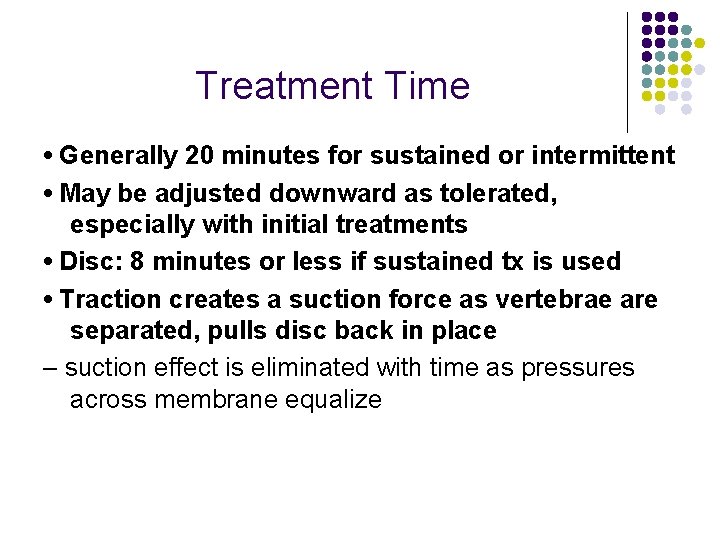 Treatment Time

• Generally 20 minutes for sustained or intermittent

• May be adjusted downward as tolerated, especially with initial treatments

• Disc: 8 minutes or less if sustained tx is used

• Traction creates a suction force as vertebrae are separated, pulls disc back in place

– suction effect is eliminated with time as pressures across membrane equalize